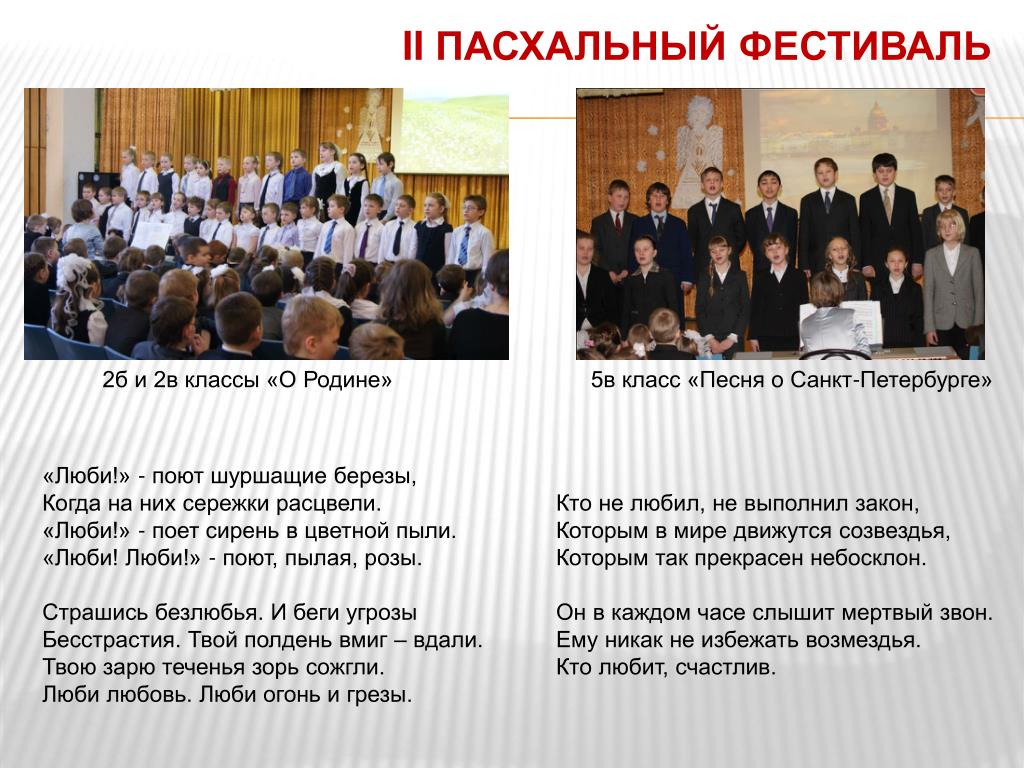 II ПАСХАЛЬНЫЙ ФЕСТИВАЛЬ

2б и 2в классы «О Родине»

5в класс «Песня о Санкт-Петербурге»

«Люби!» - поют шуршащие березы,
Когда на них сережки расцвели.
«Люби!» - поет сирень в цветной пыли.
«Люби! Люби!» - поют, пылая, розы.

Страшись безлюбья. И беги угрозы
Бесстрастия. Твой полдень вмиг – вдали.
Твою зарю теченья зорь сожгли.
Люби любовь. Люби огонь и грезы.

Кто не любил, не выполнил закон,
Которым в мире движутся созвездья,
Которым так прекрасен небосклон.

Он в каждом часе слышит мертвый звон.
Ему никак не избежать возмездья.
Кто любит, счастлив.